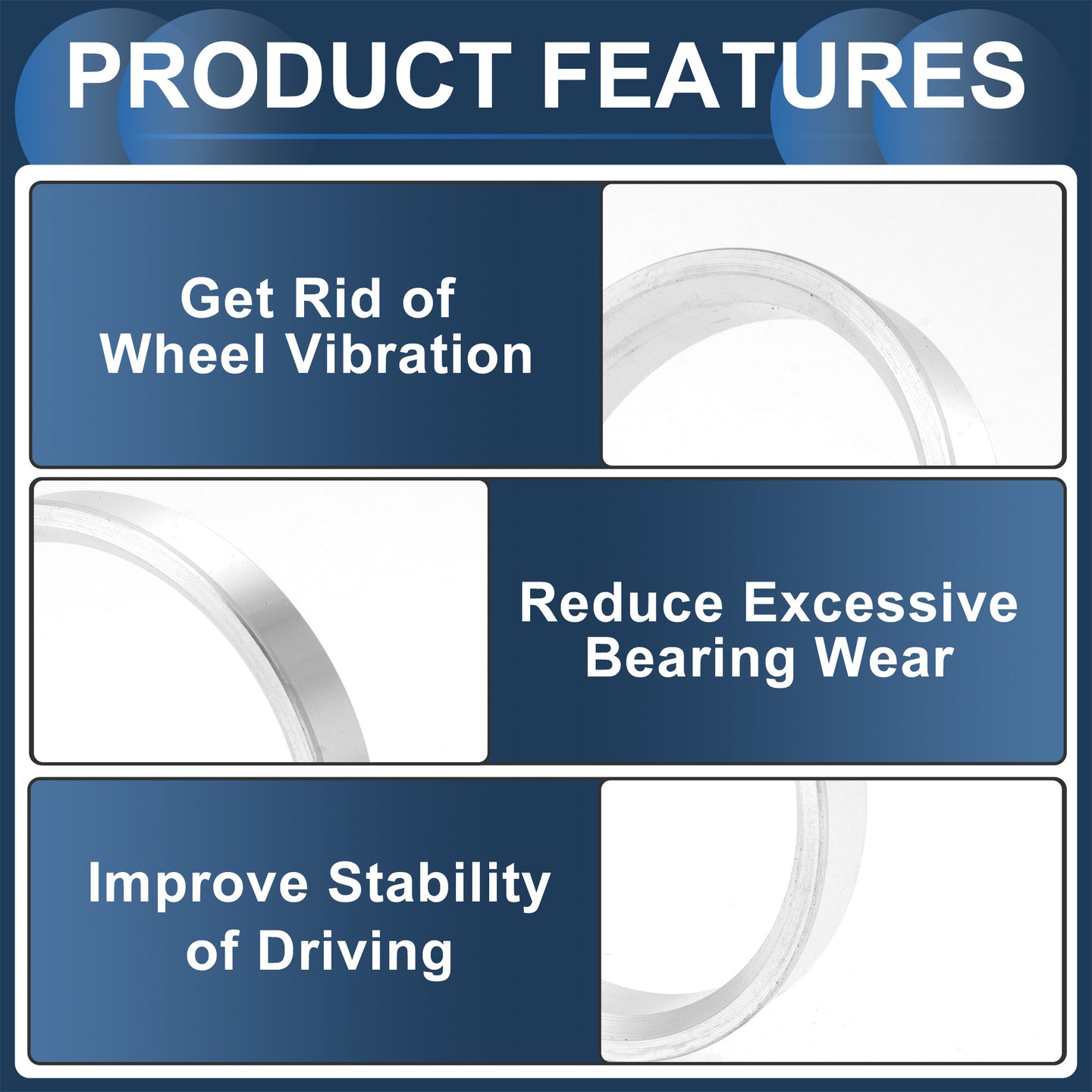 PRODUCT FEATURES

Get Rid of Wheel Vibration

Reduce Excessive Bearing Wear

Improve Stability of Driving